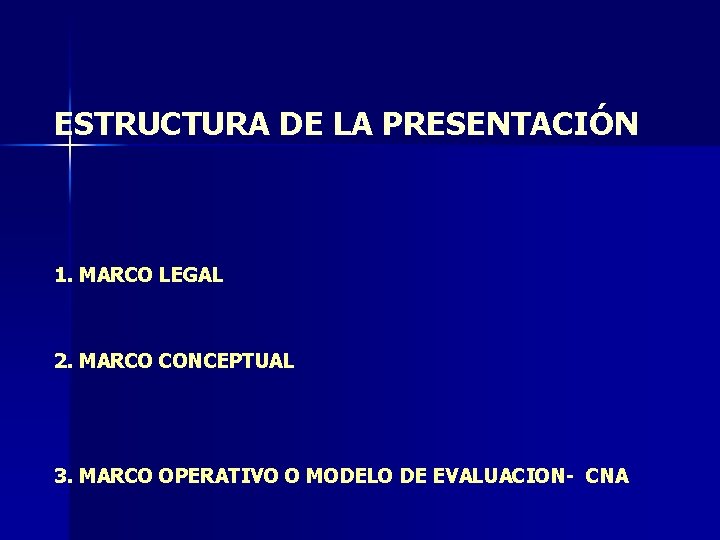 ESTRUCTURA DE LA PRESENTACIÓN

1. MARCO LEGAL

2. MARCO CONCEPTUAL

3. MARCO OPERATIVO O MODELO DE EVALUACION- CNA